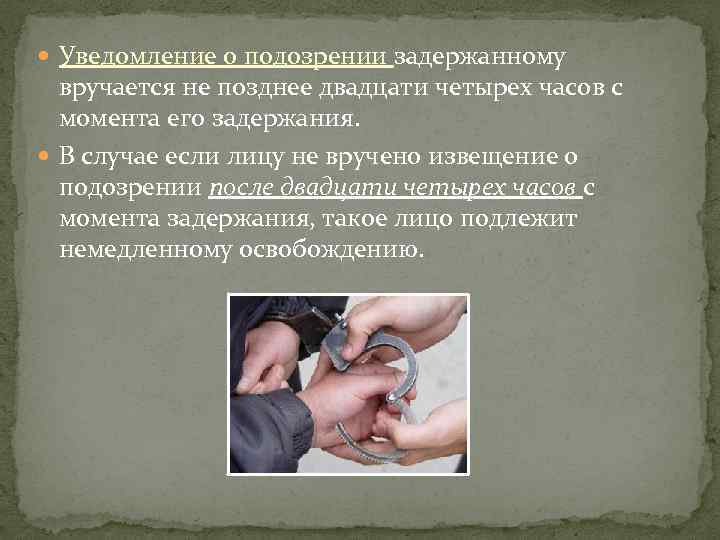 Уведомление о подозрении задержанному вручается не позднее двадцати четырех часов с момента его задержания.

В случае если лицу не вручено извещение о подозрении после двадцати четырех часов с момента задержания, такое лицо подлежит немедленному освобождению.